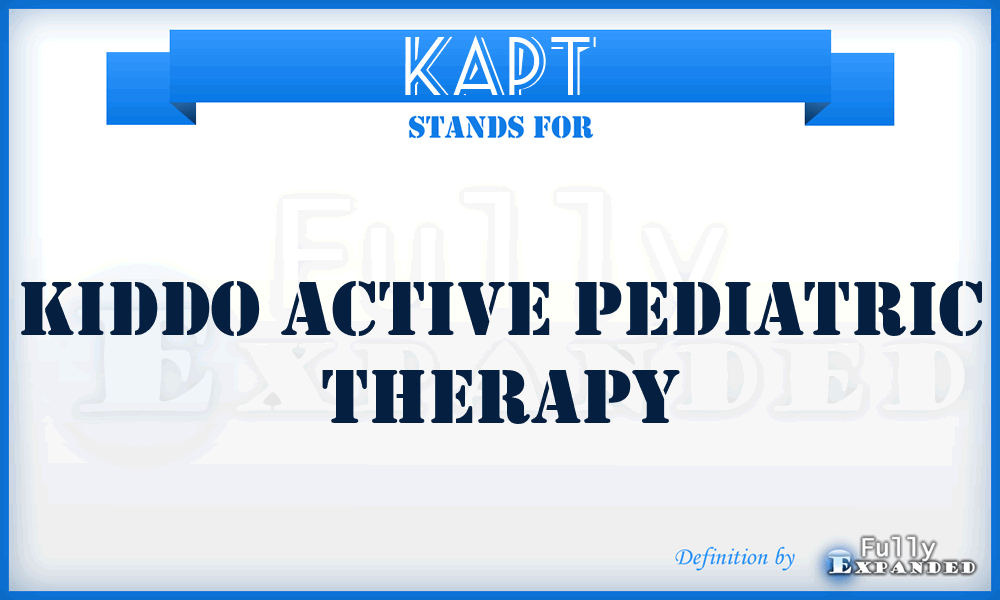 KAPT
STANDS FOR
Fully
Expanded
KIDDO ACTIVE PEDIATRIC THERAPY
Definition by
Fully
Expanded